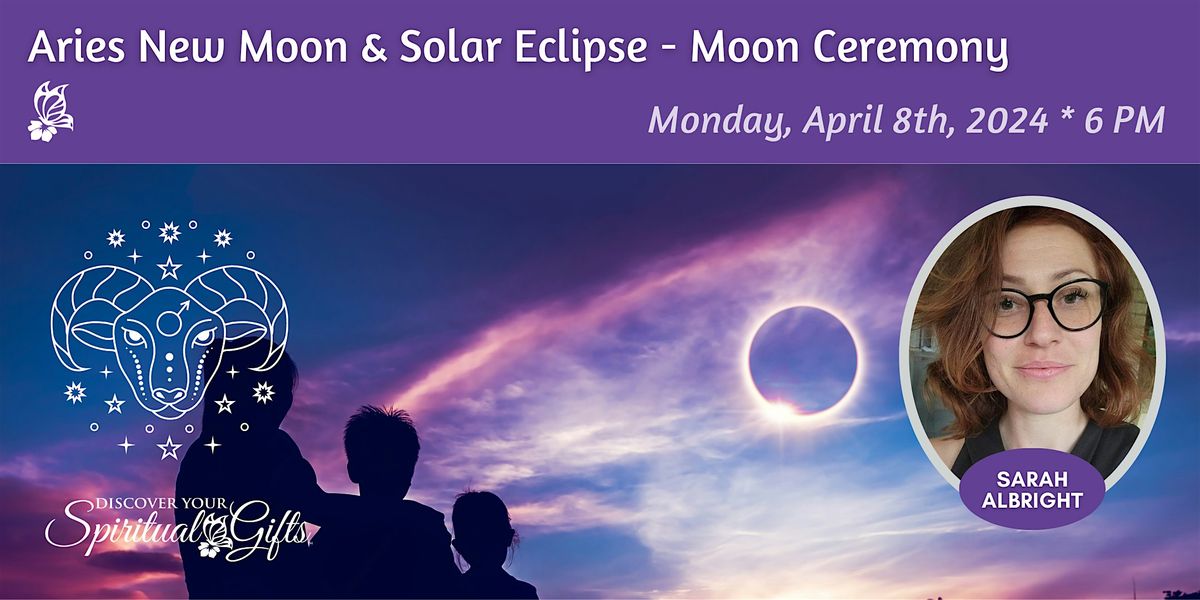 Aries New Moon & Solar Eclipse - Moon Ceremony

Monday, April 8th, 2024 * 6 PM

DISCOVER YOUR
Spiritual Gifts

SARAH ALBRIGHT